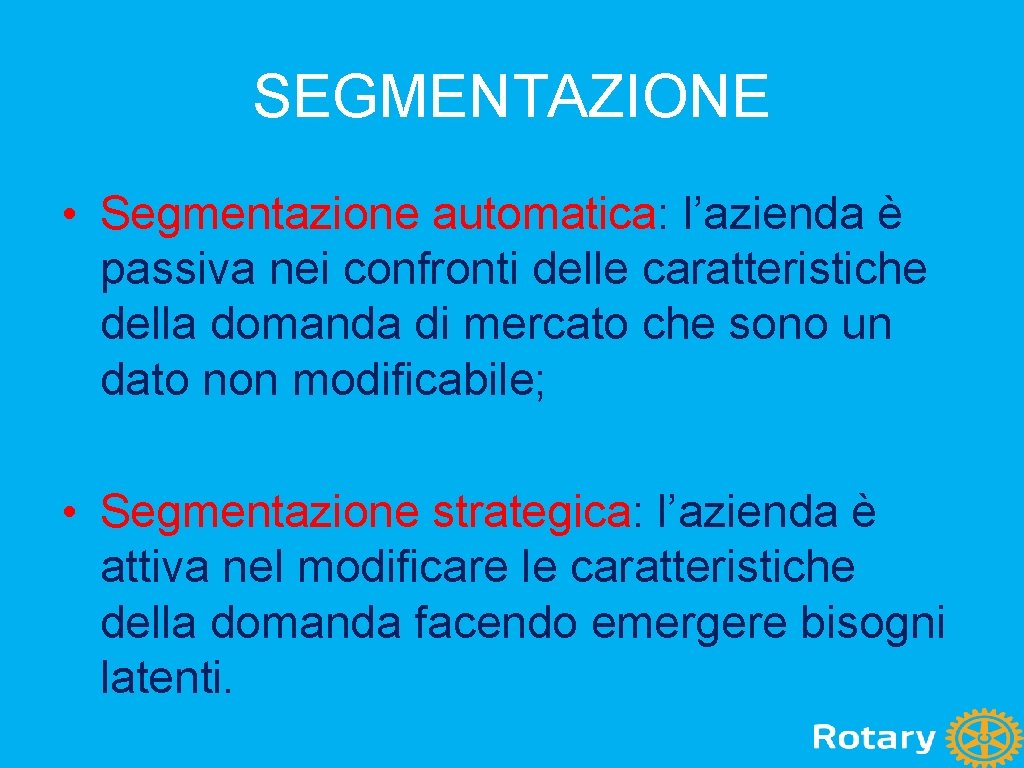 SEGMENTAZIONE

• Segmentazione automatica: l’azienda è passiva nei confronti delle caratteristiche della domanda di mercato che sono un dato non modificabile;

• Segmentazione strategica: l’azienda è attiva nel modificare le caratteristiche della domanda facendo emergere bisogni latenti.

Rotary